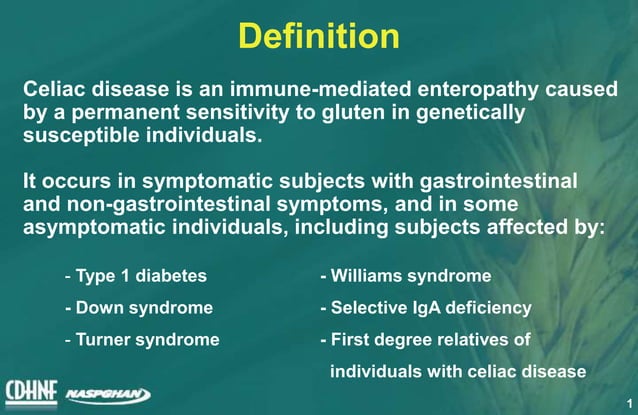 Definition

Celiac disease is an immune-mediated enteropathy caused by a permanent sensitivity to gluten in genetically susceptible individuals.

It occurs in symptomatic subjects with gastrointestinal and non-gastrointestinal symptoms, and in some asymptomatic individuals, including subjects affected by:

- Type 1 diabetes
- Down syndrome
- Turner syndrome

- Williams syndrome
- Selective IgA deficiency
- First degree relatives of individuals with celiac disease

CDHNF NASPGHAN

1